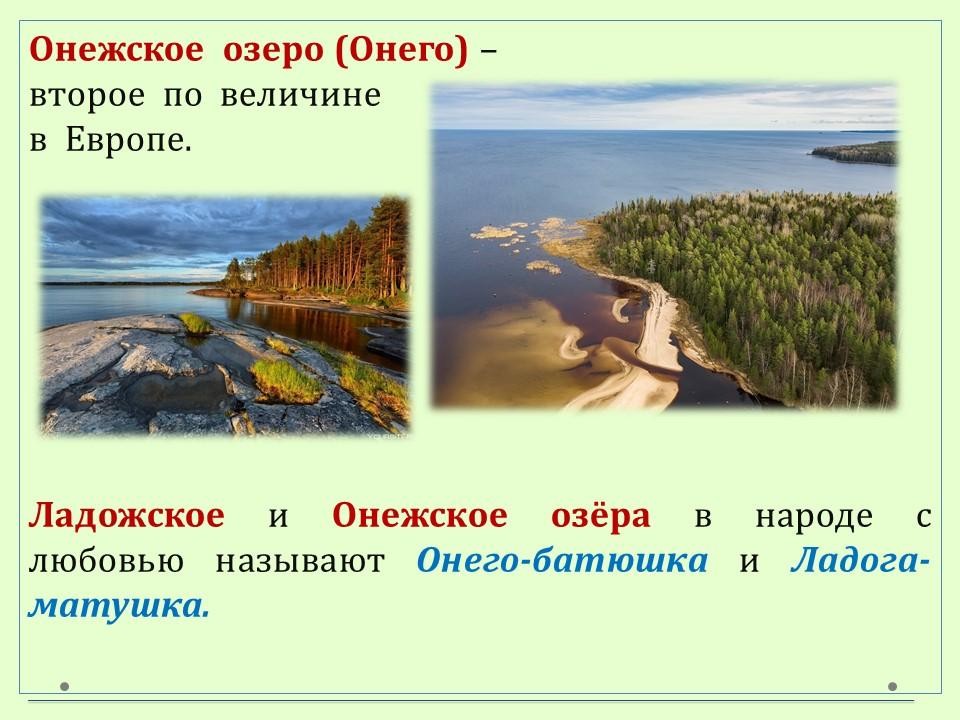 Онежское озеро (Онего) – второе по величине в Европе.

Ладожское и Онежское озёра в народе с любовью называют Онего-батюшка и Ладога-матушка.